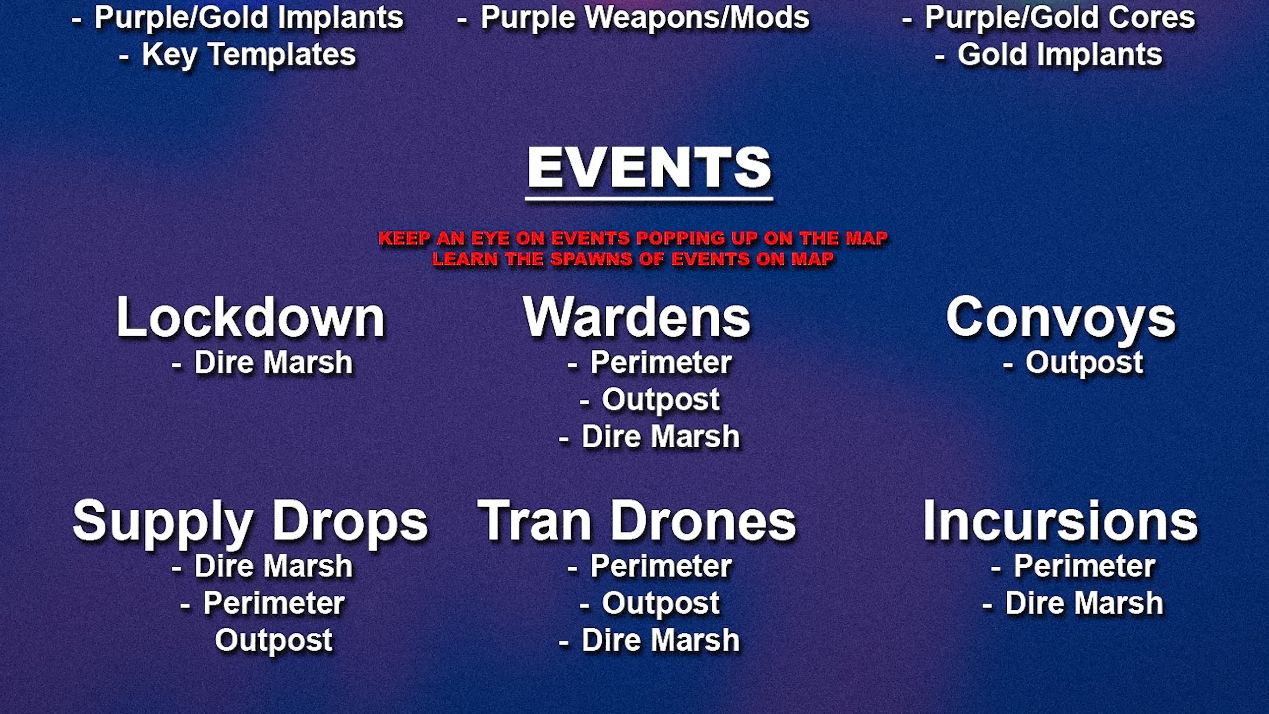 - Purple/Gold Implants
- Key Templates

- Purple Weapons/Mods

- Purple/Gold Cores
- Gold Implants

EVENTS

KEEP AN EYE ON EVENTS POPPING UP ON THE MAP
LEARN THE SPAWNS OF EVENTS ON MAP

Lockdown
- Dire Marsh

Wardens
- Perimeter
- Outpost
- Dire Marsh

Convoys
- Outpost

Supply Drops
- Dire Marsh
- Perimeter
Outpost

Tran Drones
- Perimeter
- Outpost
- Dire Marsh

Incursions
- Perimeter
- Dire Marsh